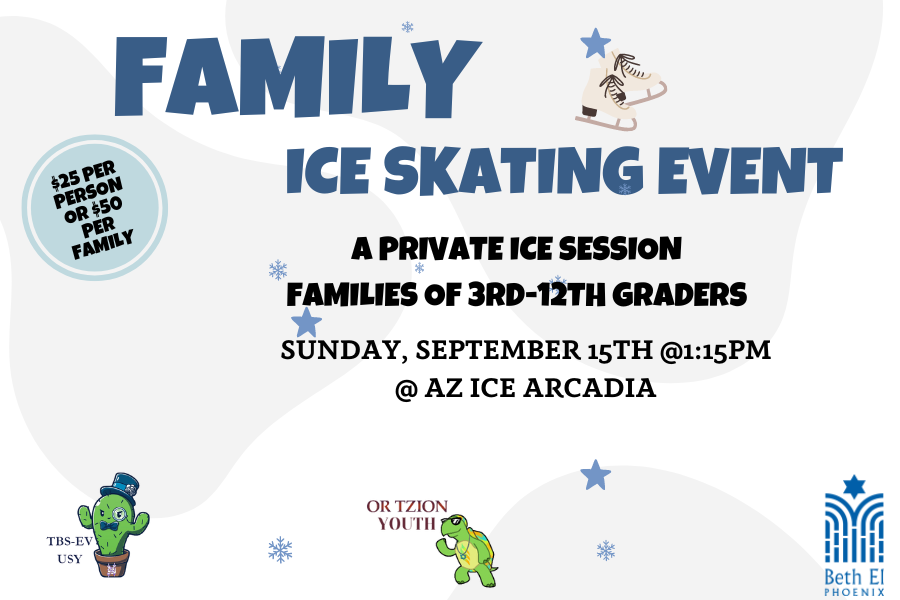 FAMILY

ICE SKATING EVENT

$25 PER PERSON OR $50 PER FAMILY

A PRIVATE ICE SESSION
FAMILIES OF 3RD-12TH GRADERS

SUNDAY, SEPTEMBER 15TH @1:15PM
@ AZ ICE ARCADIA

TBS-EV USY

OR TZION YOUTH

Beth El PHOENIX